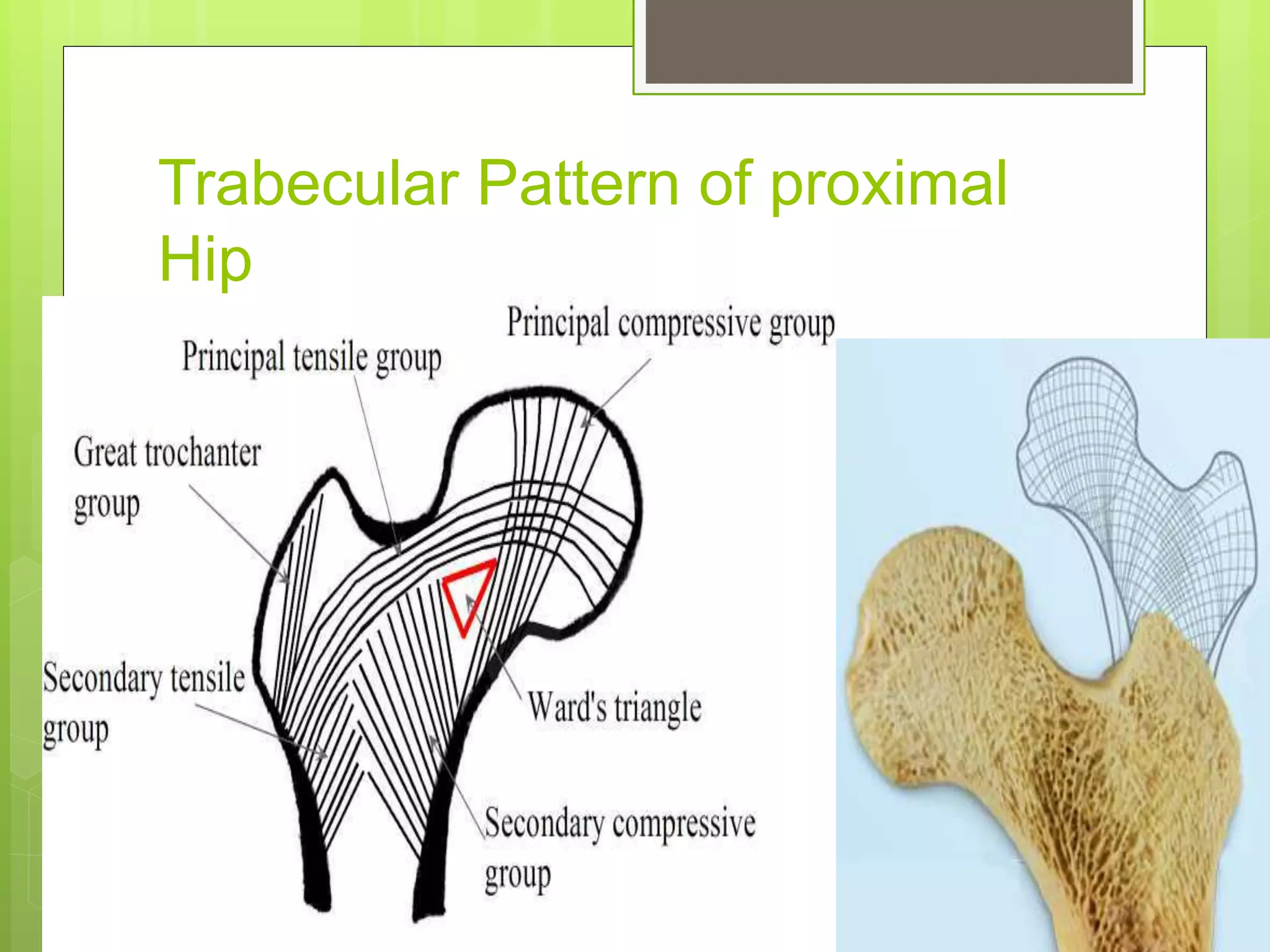 Trabecular Pattern of proximal Hip

Principal compressive group

Principal tensile group

Great trochanter group

Secondary tensile group

Ward's triangle

Secondary compressive group